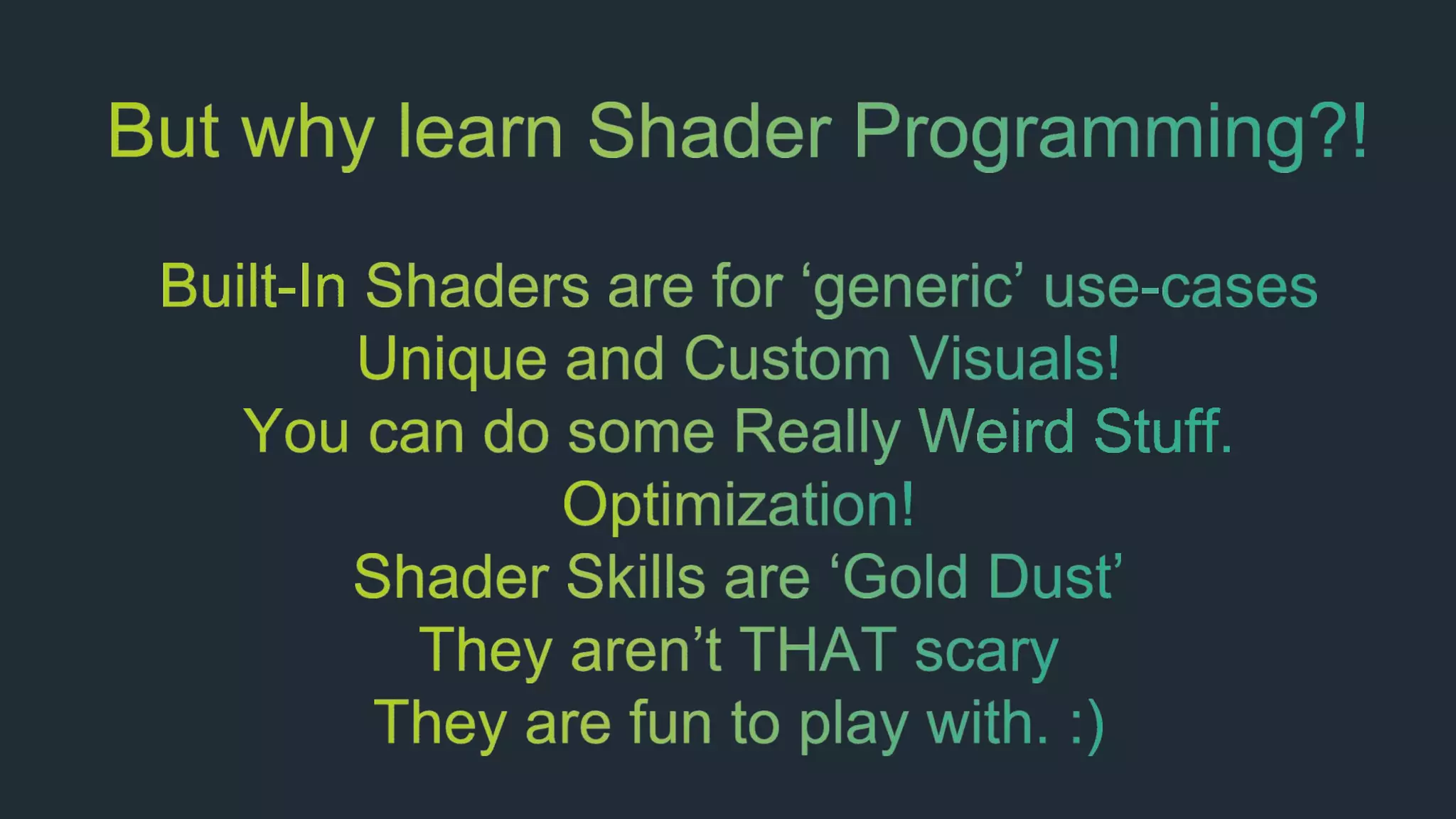 But why learn Shader Programming?!

Built-In Shaders are for ‘generic’ use-cases
Unique and Custom Visuals!
You can do some Really Weird Stuff.
Optimization!
Shader Skills are ‘Gold Dust’
They aren’t THAT scary
They are fun to play with. :)